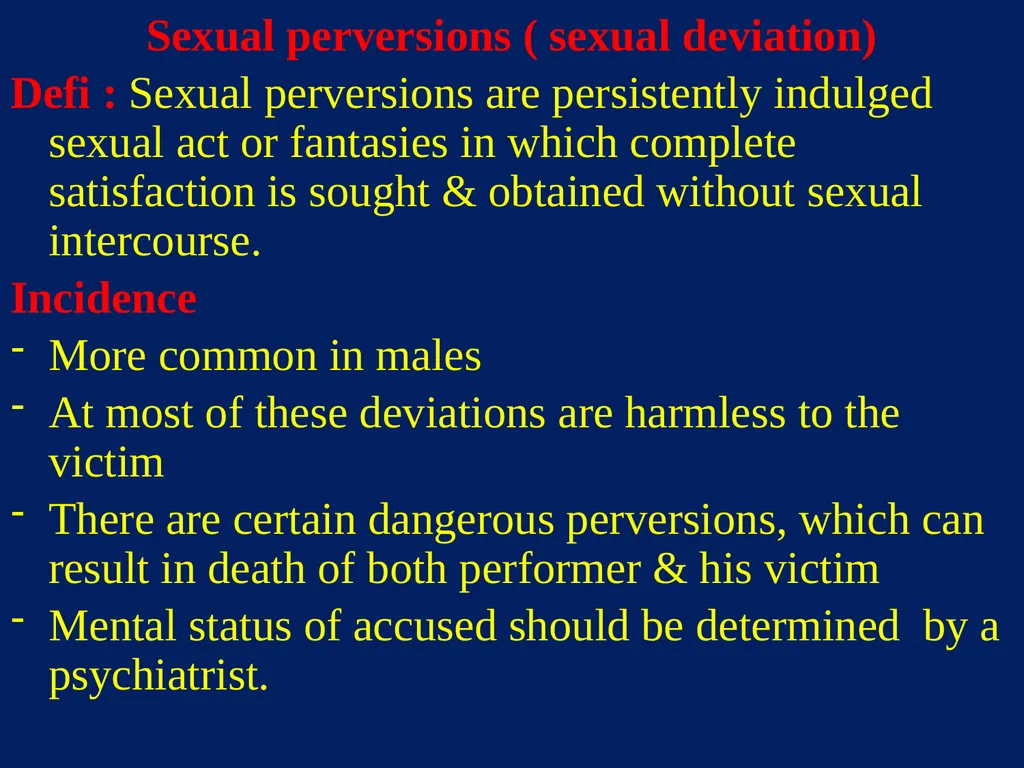 Sexual perversions ( sexual deviation)

Defi : Sexual perversions are persistently indulged sexual act or fantasies in which complete satisfaction is sought & obtained without sexual intercourse.

Incidence

- More common in males
- At most of these deviations are harmless to the victim
- There are certain dangerous perversions, which can result in death of both performer & his victim
- Mental status of accused should be determined by a psychiatrist.